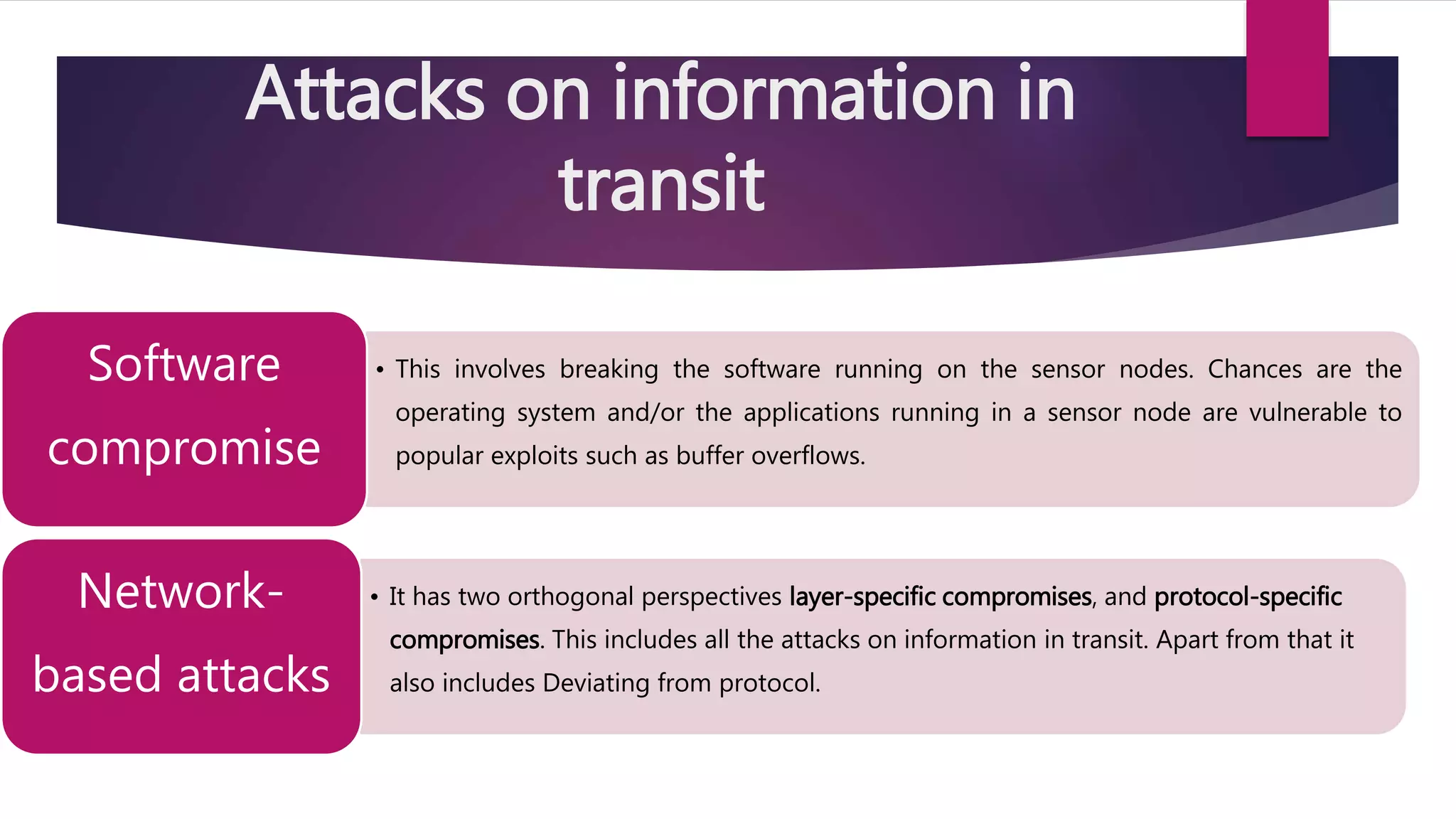 Attacks on information in transit

Software compromise

• This involves breaking the software running on the sensor nodes. Chances are the operating system and/or the applications running in a sensor node are vulnerable to popular exploits such as buffer overflows.

Network-based attacks

• It has two orthogonal perspectives layer-specific compromises, and protocol-specific compromises. This includes all the attacks on information in transit. Apart from that it also includes Deviating from protocol.